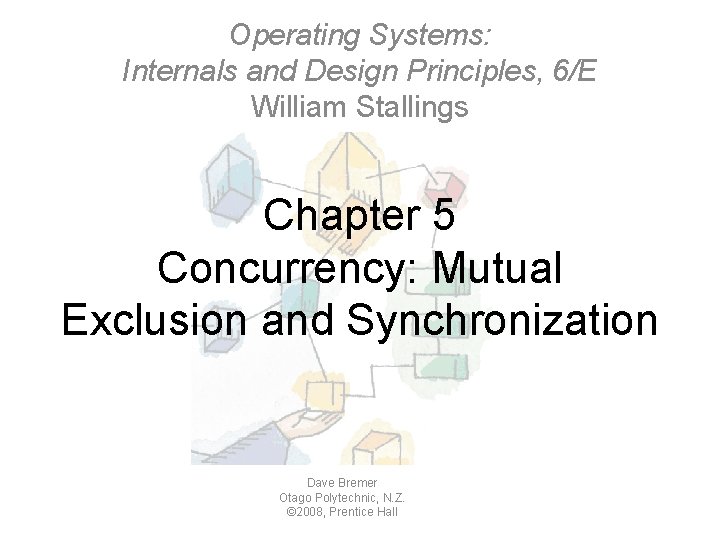 Operating Systems:
Internals and Design Principles, 6/E
William Stallings

Chapter 5
Concurrency: Mutual Exclusion and Synchronization

Dave Bremer
Otago Polytechnic, N.Z.
©2008, Prentice Hall